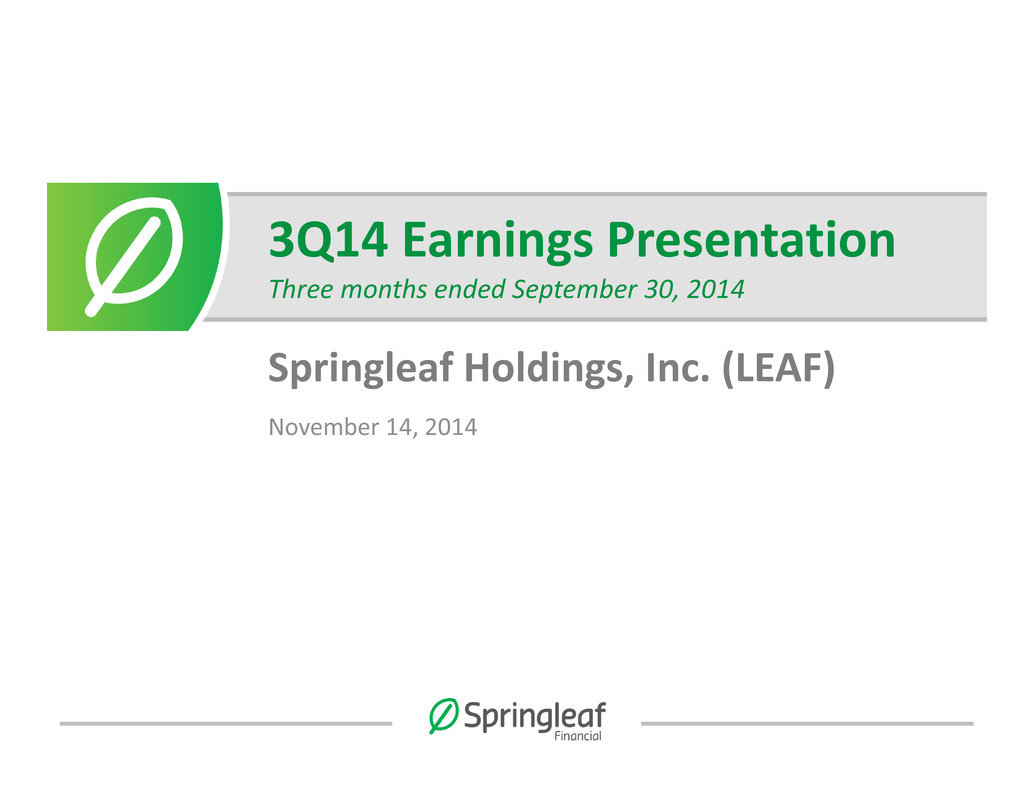 3Q14 Earnings Presentation

Three months ended September 30, 2014

Springleaf Holdings, Inc. (LEAF)

November 14, 2014

Springleaf Financial